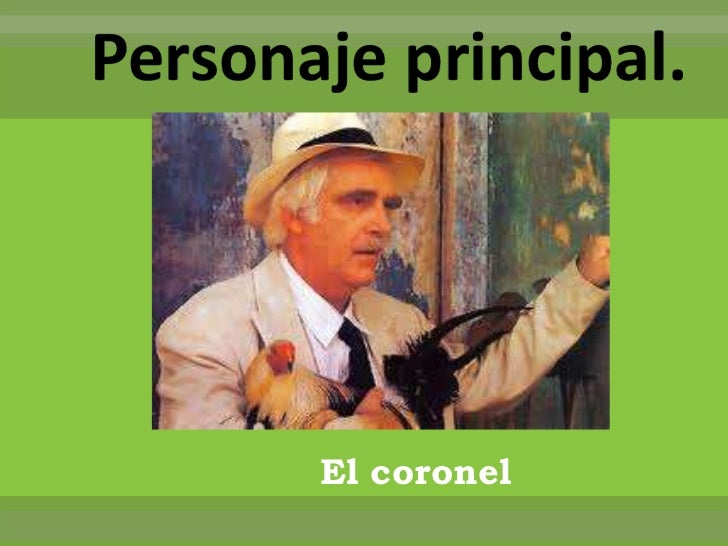 Personaje principal.

El coronel